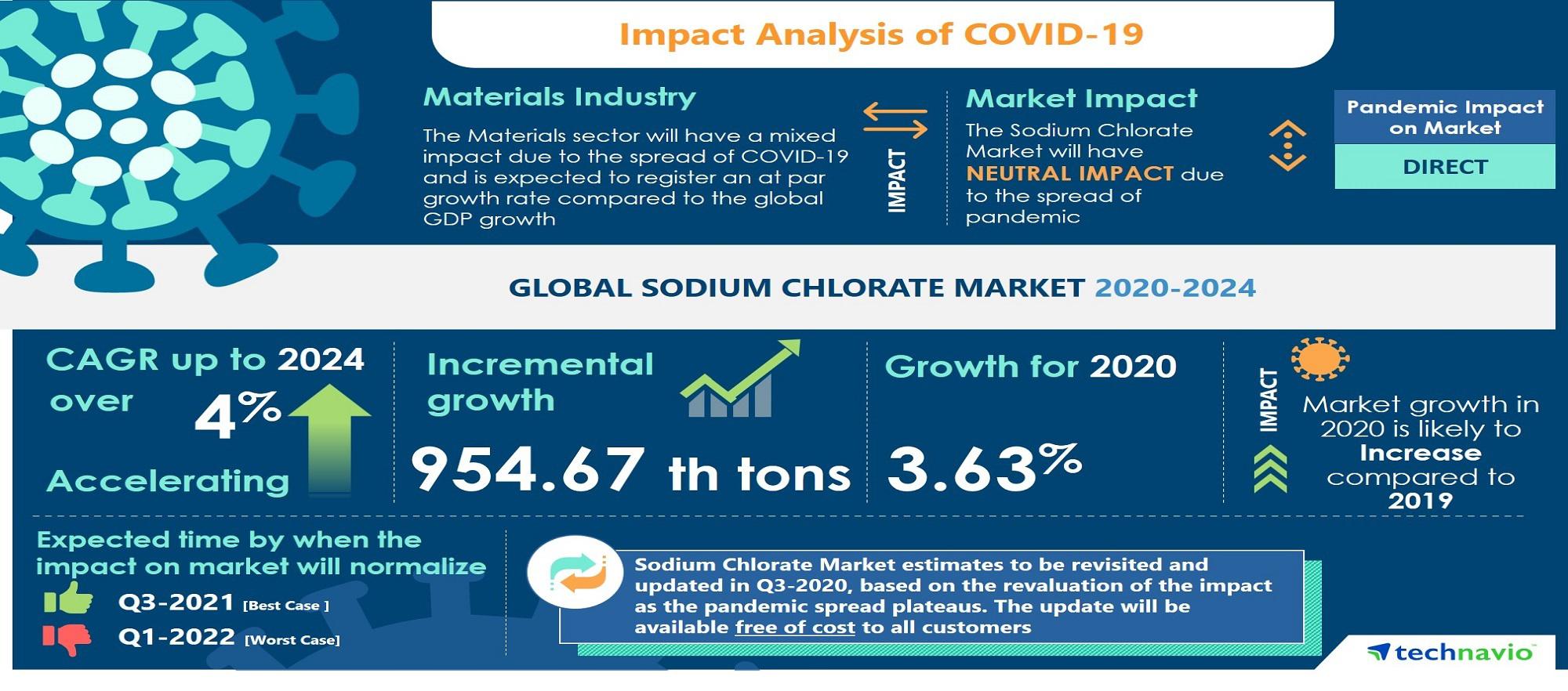 Impact Analysis of COVID-19

Materials Industry

The Materials sector will have a mixed impact due to the spread of COVID-19 and is expected to register an at par growth rate compared to the global GDP growth

IMPACT

Market Impact

The Sodium Chlorate Market will have NEUTRAL IMPACT due to the spread of pandemic

Pandemic Impact on Market

DIRECT

GLOBAL SODIUM CHLORATE MARKET 2020-2024

CAGR up to 2024 over 4%

Accelerating

Incremental growth

954.67 th tons

Growth for 2020

3.63%

IMPACT

Market growth in 2020 is likely to Increase compared to 2019

Expected time by when the impact on market will normalize

Q3-2021 [Best Case ]

Q1-2022 [Worst Case]

Sodium Chlorate Market estimates to be revisited and updated in Q3-2020, based on the revaluation of the impact as the pandemic spread plateaus. The update will be available free of cost to all customers

technavio